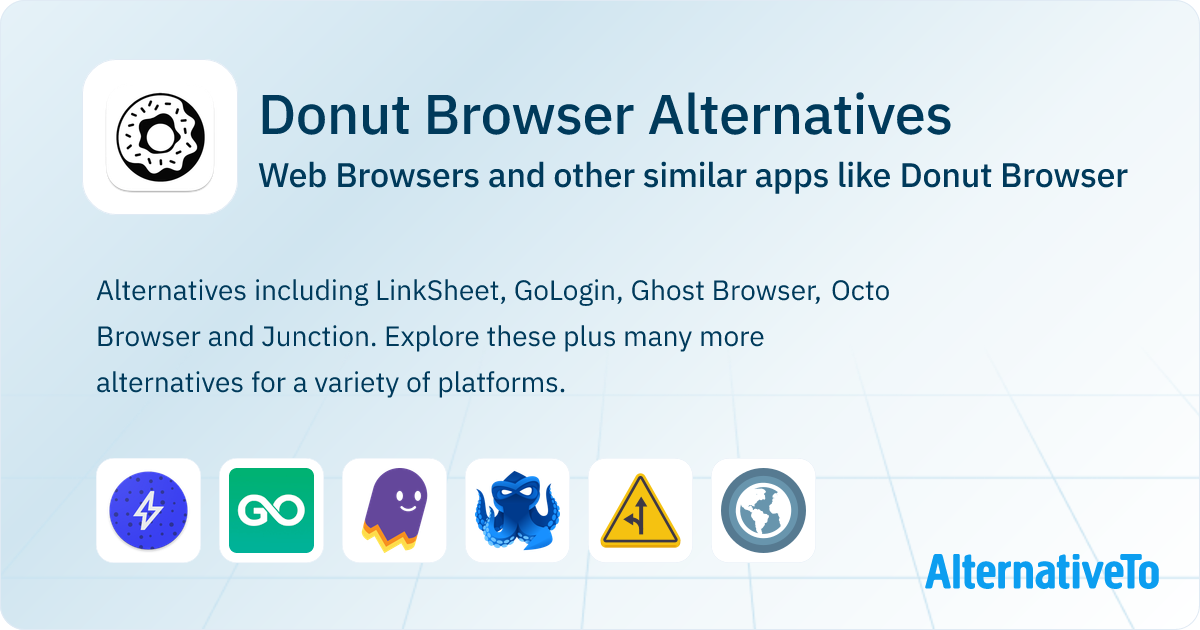 Donut Browser Alternatives

Web Browsers and other similar apps like Donut Browser

Alternatives including LinkSheet, GoLogin, Ghost Browser, Octo Browser and Junction. Explore these plus many more alternatives for a variety of platforms.

GO

AlternativeTo